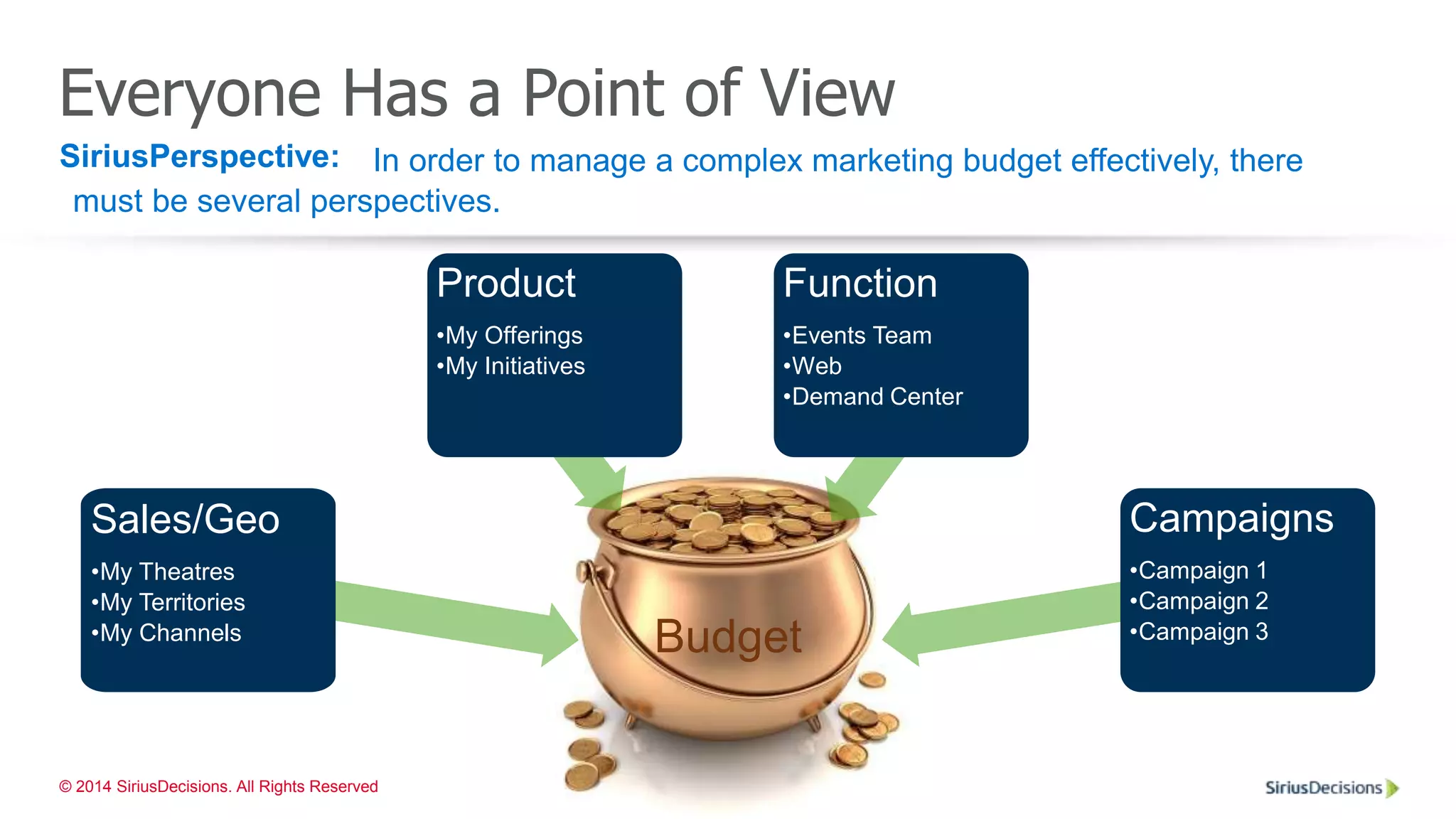 Everyone Has a Point of View

SiriusPerspective: In order to manage a complex marketing budget effectively, there must be several perspectives.

Product
•My Offerings
•My Initiatives

Function
•Events Team
•Web
•Demand Center

Sales/Geo
•My Theatres
•My Territories
•My Channels

Budget

Campaigns
•Campaign 1
•Campaign 2
•Campaign 3

© 2014 SiriusDecisions. All Rights Reserved

SiriusDecisions